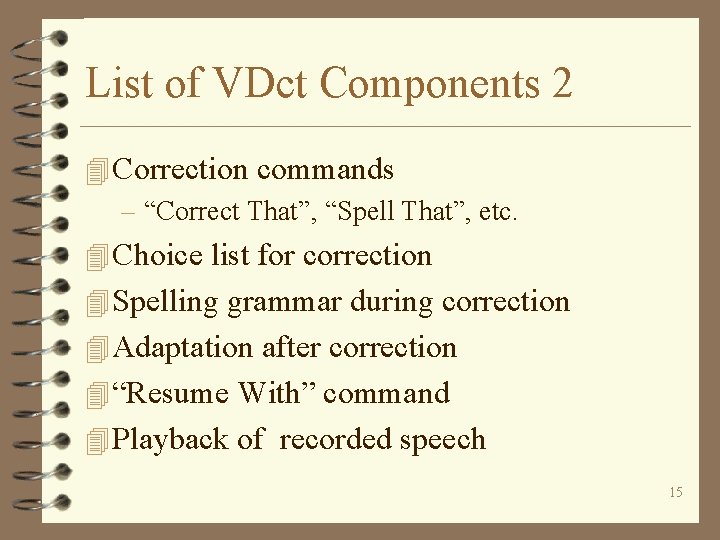 List of VDct Components 2

Correction commands

– “Correct That”, “Spell That”, etc.

Choice list for correction

Spelling grammar during correction

Adaptation after correction

“Resume With” command

Playback of recorded speech

15